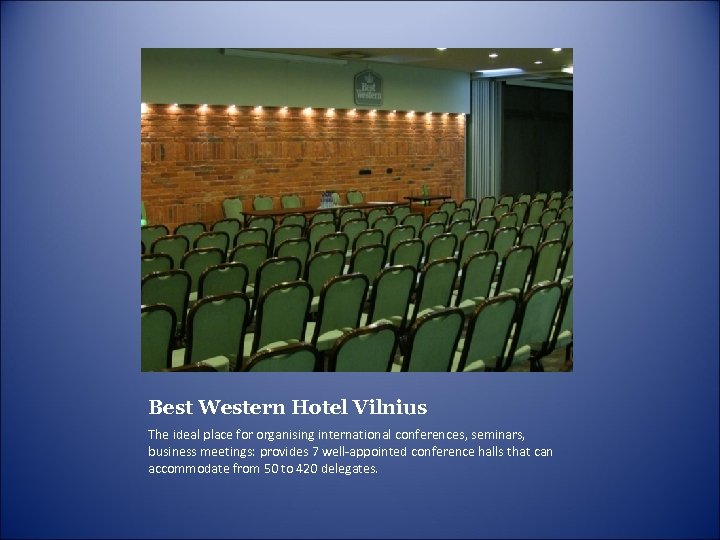 Best Western

Best Western Hotel Vilnius

The ideal place for organising international conferences, seminars, business meetings: provides 7 well-appointed conference halls that can accommodate from 50 to 420 delegates.